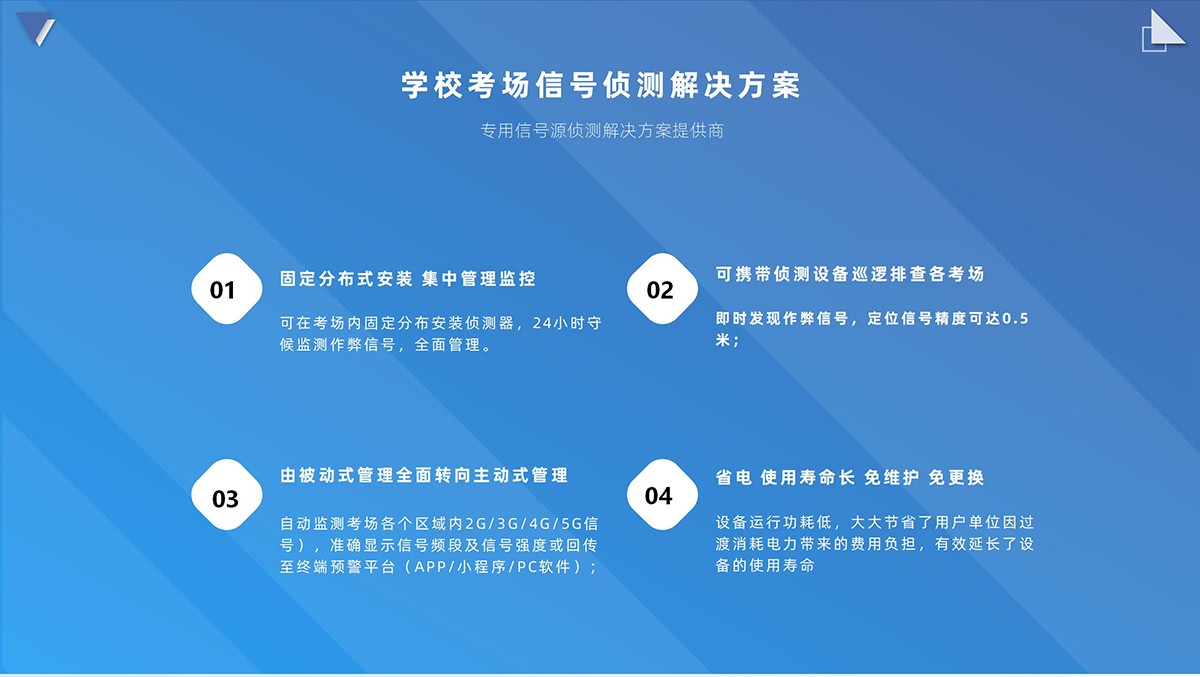 学校考场信号侦测解决方案

专用信号源侦测解决方案提供商

01

固定分布式安装 集中管理监控

可在考场内固定分布安装侦测器，24小时守候监测作弊信号，全面管理。

02

可携带侦测设备巡逻排查各考场

即时发现作弊信号，定位信号精度可达0.5米；

03

由被动式管理全面转向主动式管理

自动监测考场各个区域内2G/3G/4G/5G信号），准确显示信号频段及信号强度或回传至终端预警平台（APP/小程序/PC软件）；

04

省电 使用寿命长 免维护 免更换

设备运行功耗低，大大节省了用户单位因过渡消耗电力带来的费用负担，有效延长了设备的使用寿命